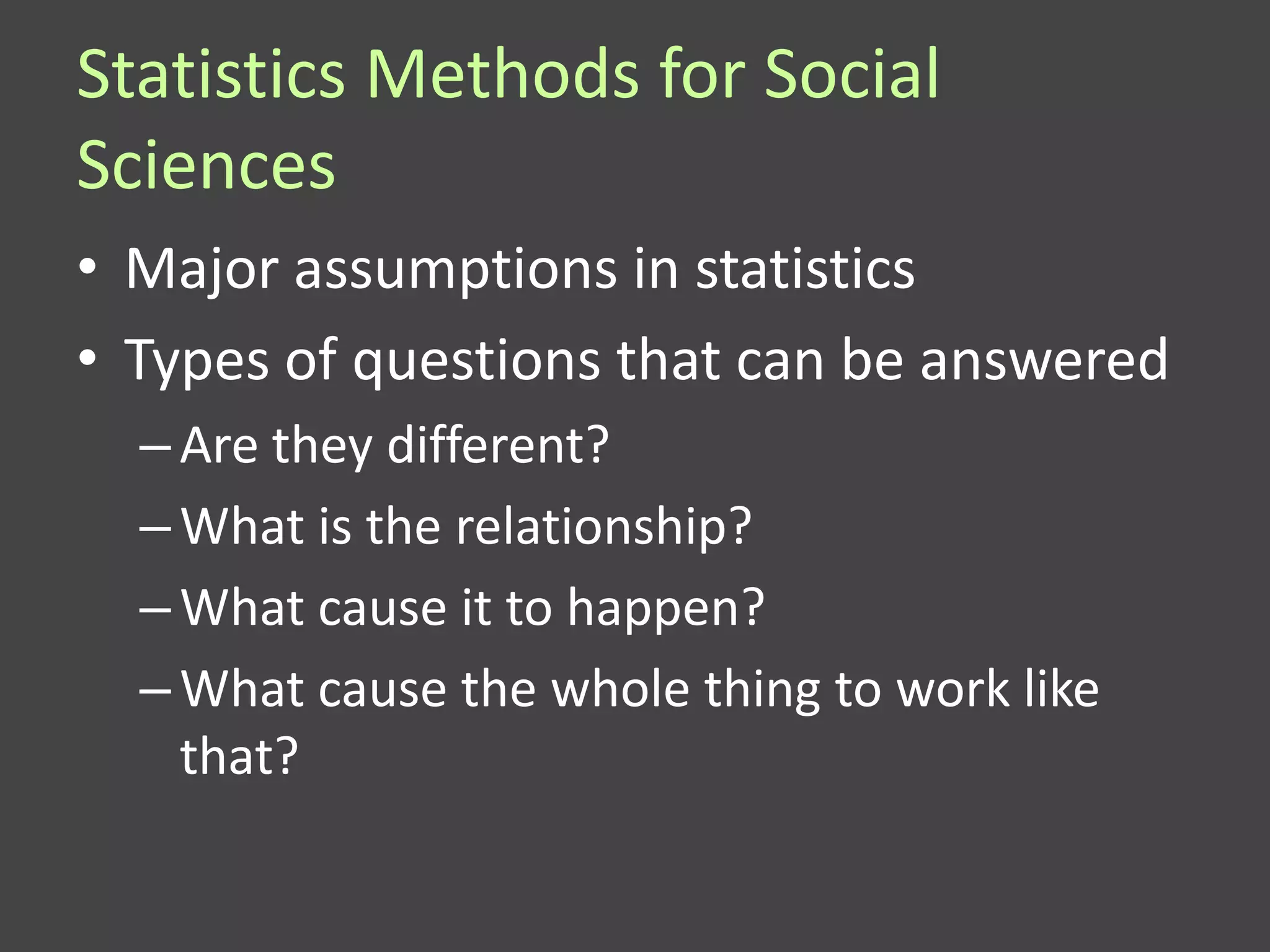 Statistics Methods for Social Sciences

• Major assumptions in statistics
• Types of questions that can be answered
– Are they different?
– What is the relationship?
– What cause it to happen?
– What cause the whole thing to work like that?